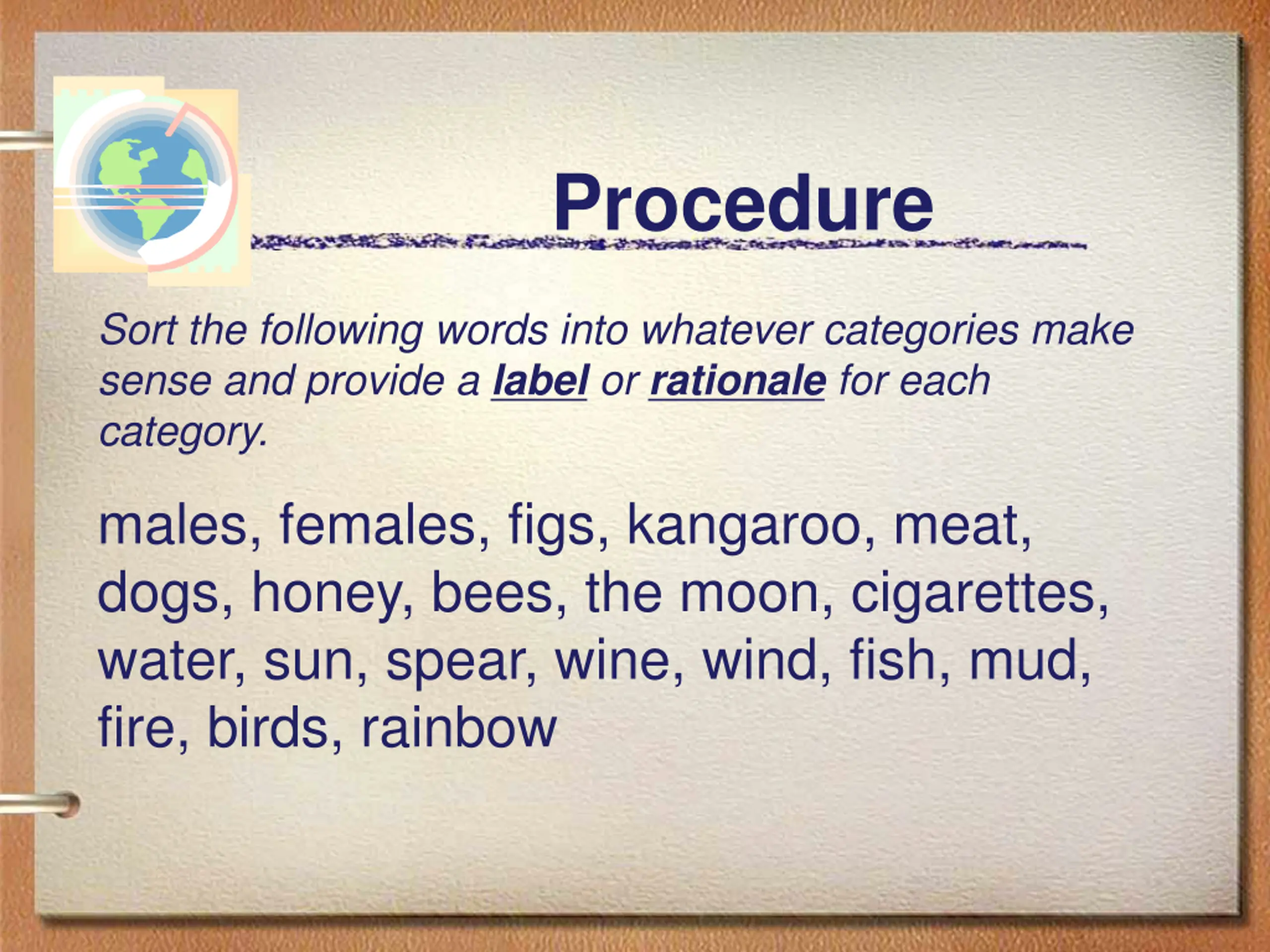 Procedure

Sort the following words into whatever categories make sense and provide a label or rationale for each category.

males, females, figs, kangaroo, meat, dogs, honey, bees, the moon, cigarettes, water, sun, spear, wine, wind, fish, mud, fire, birds, rainbow